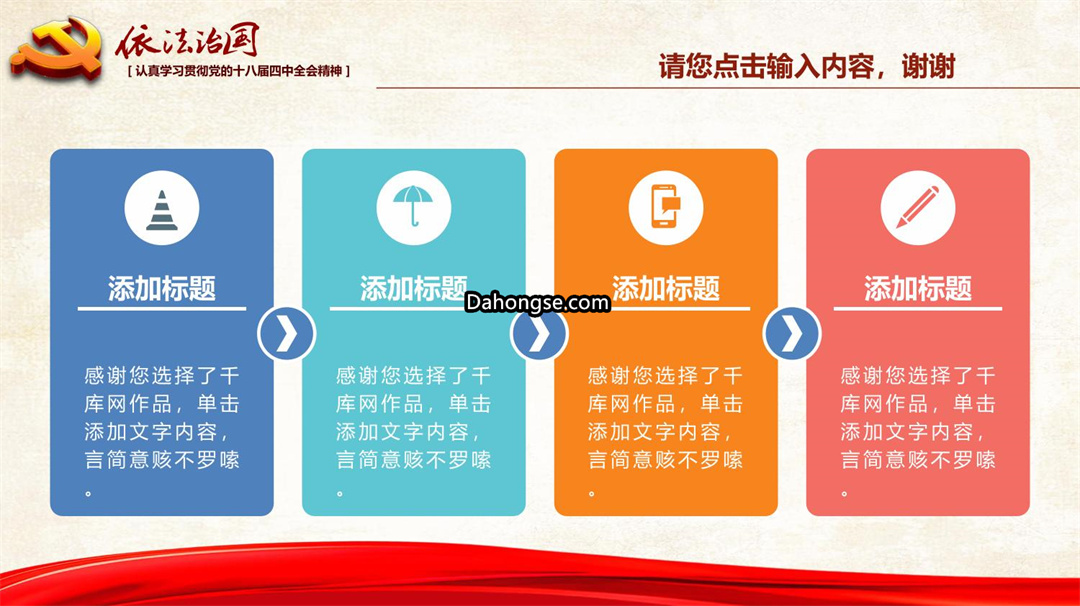 依法治国
[ 认真学习贯彻党的十八届四中全会精神 ]

请您点击输入内容，谢谢

添加标题

感谢您选择了千库网作品，单击添加文字内容，言简意赅不罗嗦。

添加标题

感谢您选择了千库网作品，单击添加文字内容，言简意赅不罗嗦。

Dahongse.com

添加标题

感谢您选择了千库网作品，单击添加文字内容，言简意赅不罗嗦。

添加标题

感谢您选择了千库网作品，单击添加文字内容，言简意赅不罗嗦。